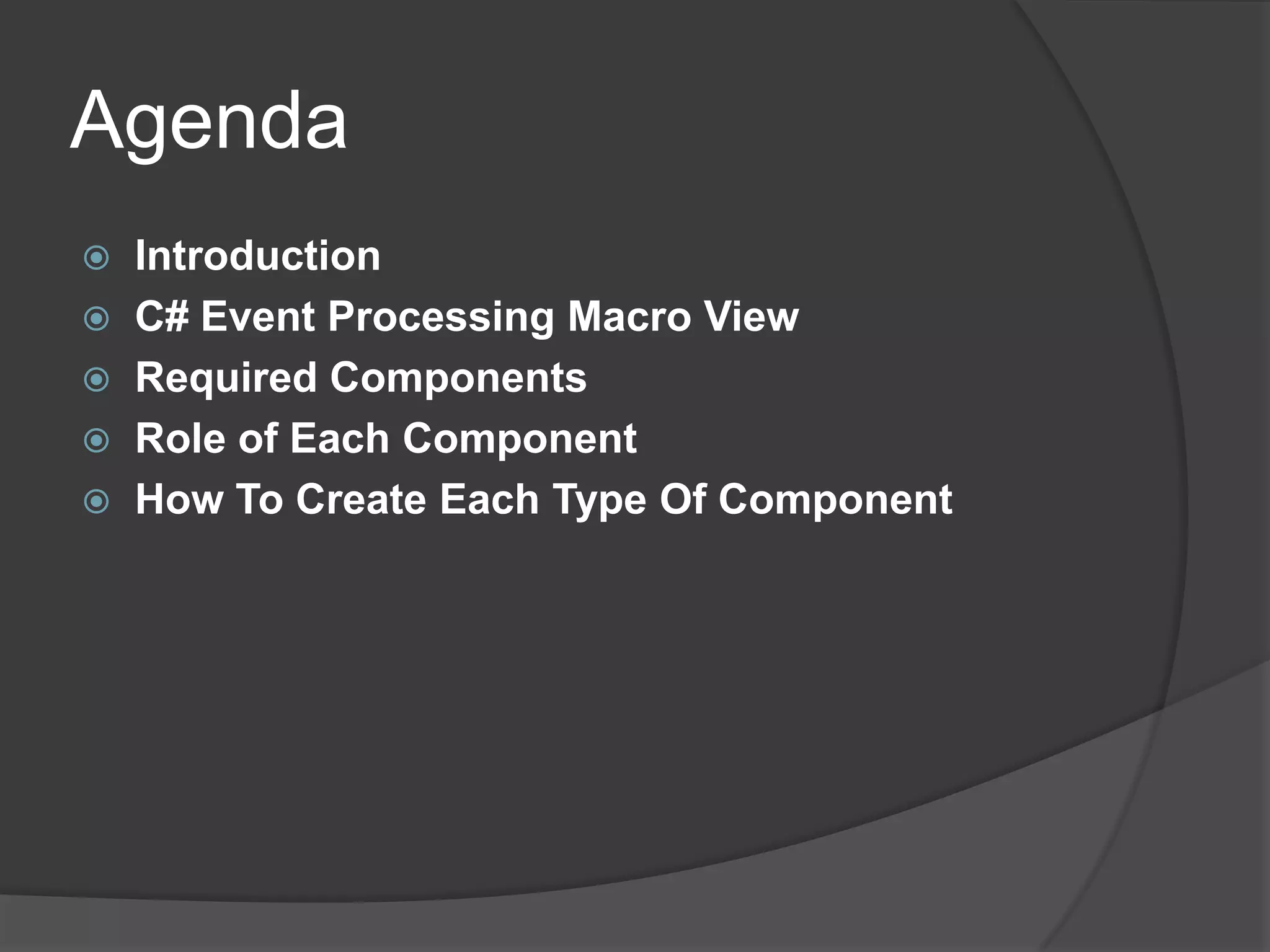 Agenda

Introduction
C# Event Processing Macro View
Required Components
Role of Each Component
How To Create Each Type Of Component